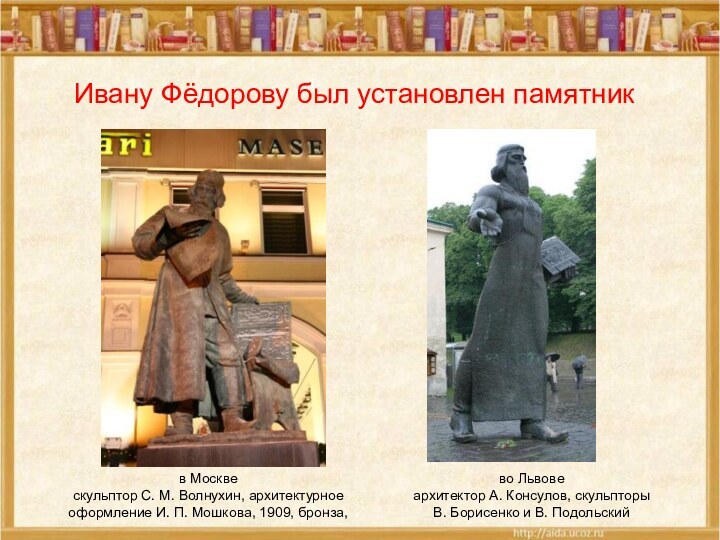 Ивану Фёдорову был установлен памятник

ari MASE

в Москве
скульптор С. М. Волнухин, архитектурное оформление И. П. Мошкова, 1909, бронза,

во Львове
архитектор А. Консулов, скульпторы В. Борисенко и В. Подольский

http://aida.ucoz.ru